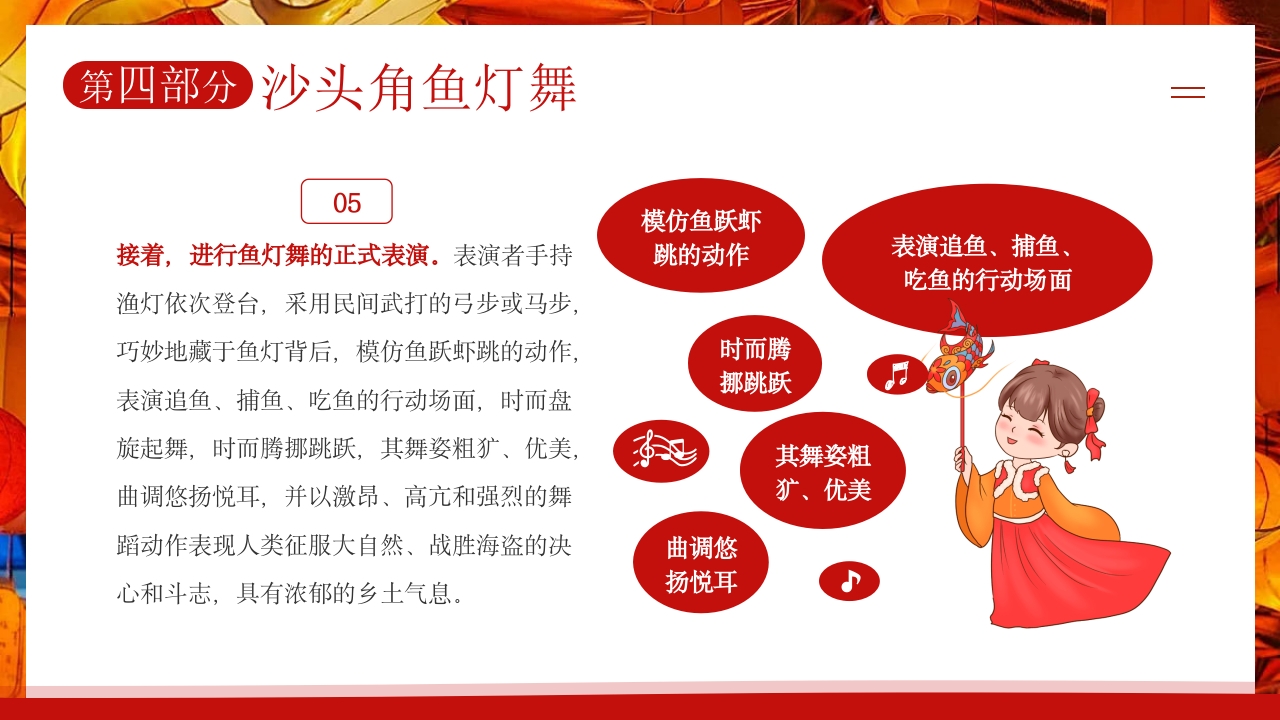 第四部分 沙头角鱼灯舞

05

接着，进行鱼灯舞的正式表演。表演者手持渔灯依次登台，采用民间武打的弓步或马步，巧妙地藏于鱼灯背后，模仿鱼跃虾跳的动作，表演追鱼、捕鱼、吃鱼的行动场面，时而盘旋起舞，时而腾挪跳跃，其舞姿粗犷、优美，曲调悠扬悦耳，并以激昂、高亢和强烈的舞蹈动作表现人类征服大自然、战胜海盗的决心和斗志，具有浓郁的乡土气息。

模仿鱼跃虾跳的动作

表演追鱼、捕鱼、吃鱼的行动场面

时而腾挪跳跃

其舞姿粗犷、优美

曲调悠扬悦耳